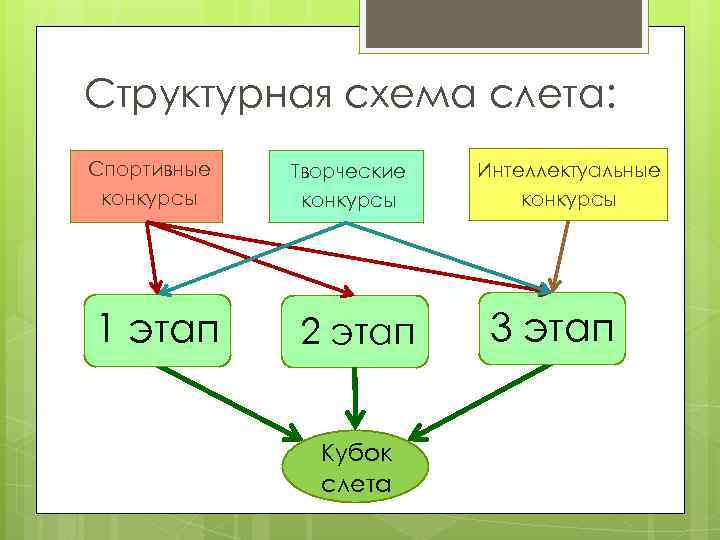 Структурная схема слета:

Спортивные конкурсы

Творческие конкурсы

Интеллектуальные конкурсы

1 этап

2 этап

3 этап

Кубок слета